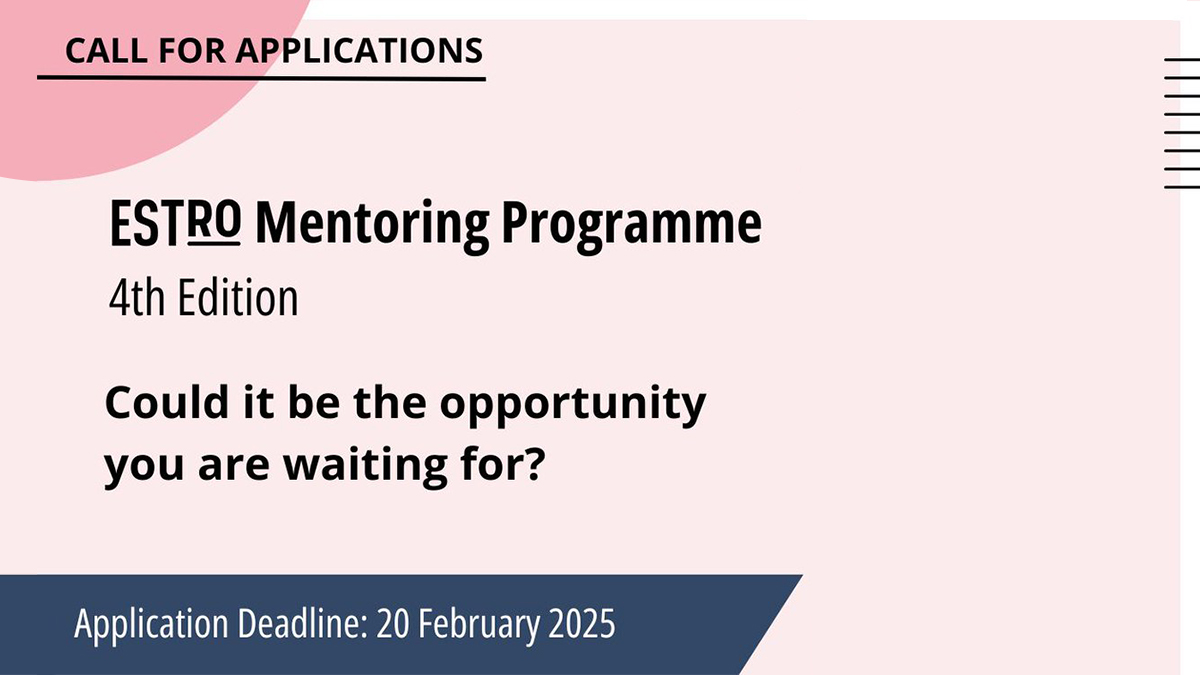 CALL FOR APPLICATIONS

ESTRO Mentoring Programme
4th Edition

Could it be the opportunity you are waiting for?

Application Deadline: 20 February 2025